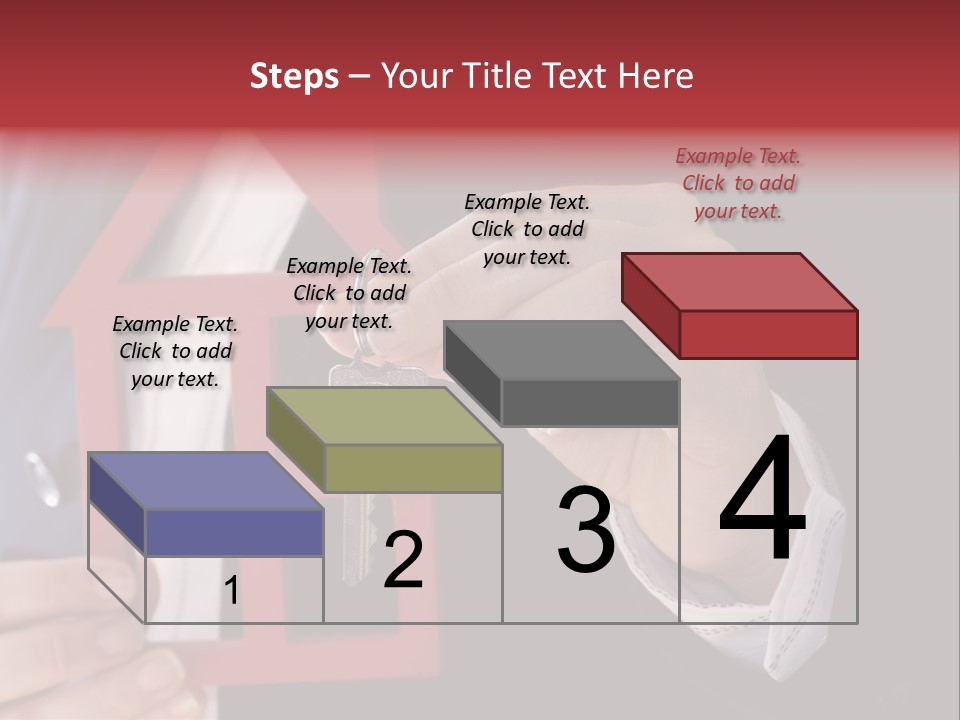 Steps – Your Title Text Here

Example Text. Click to add your text.

Example Text. Click to add your text.

Example Text. Click to add your text.

Example Text. Click to add your text.

1

2

3

4